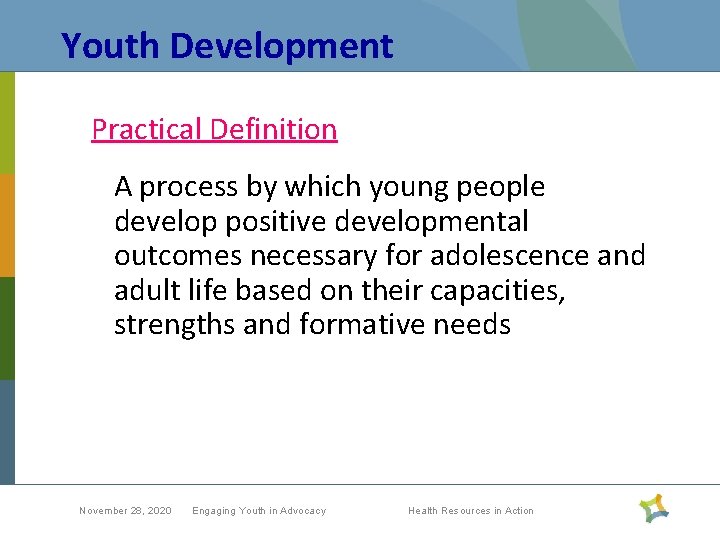 Youth Development

Practical Definition

A process by which young people develop positive developmental outcomes necessary for adolescence and adult life based on their capacities, strengths and formative needs

November 28, 2020 Engaging Youth in Advocacy Health Resources in Action